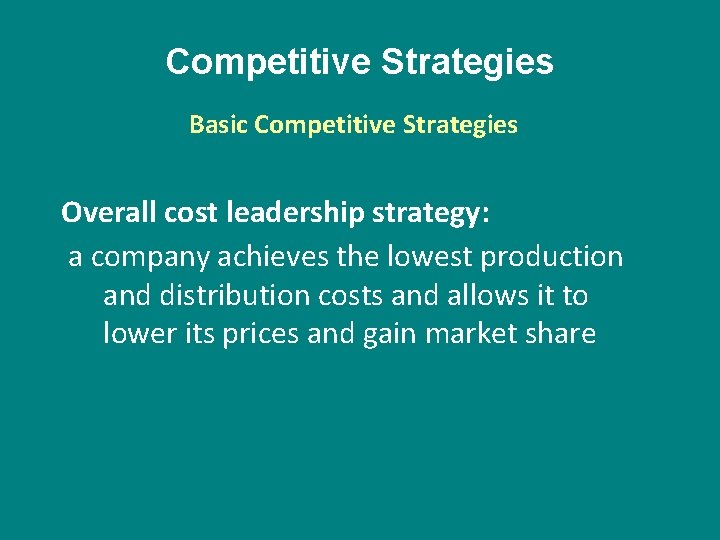 Competitive Strategies

Basic Competitive Strategies

Overall cost leadership strategy:

a company achieves the lowest production and distribution costs and allows it to lower its prices and gain market share